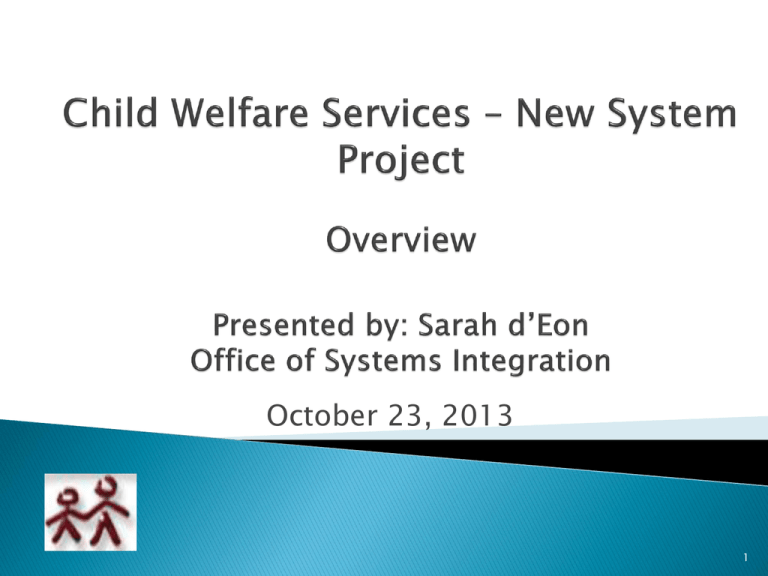 Child Welfare Services – New System Project

Overview

Presented by: Sarah d'Eon
Office of Systems Integration

October 23, 2013

1